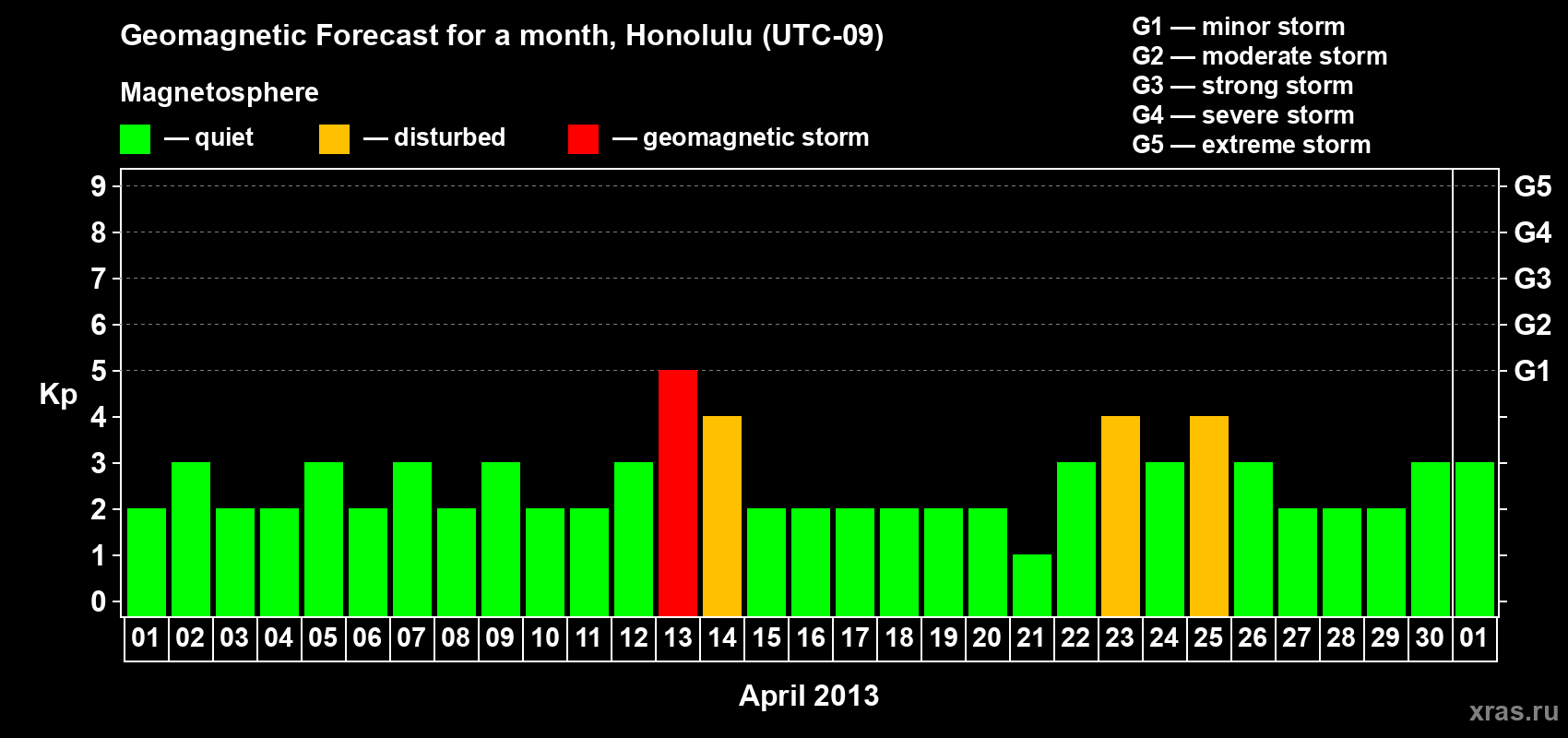 Geomagnetic Forecast for a month, Honolulu (UTC-09)

Magnetosphere

— quiet — disturbed — geomagnetic storm

G1 — minor storm
G2 — moderate storm
G3 — strong storm
G4 — severe storm
G5 — extreme storm

Kp

9
8
7
6
5
4
3
2
1
0

G5
G4
G3
G2
G1

01 02 03 04 05 06 07 08 09 10 11 12 13 14 15 16 17 18 19 20 21 22 23 24 25 26 27 28 29 30 01

April 2013

xras.ru